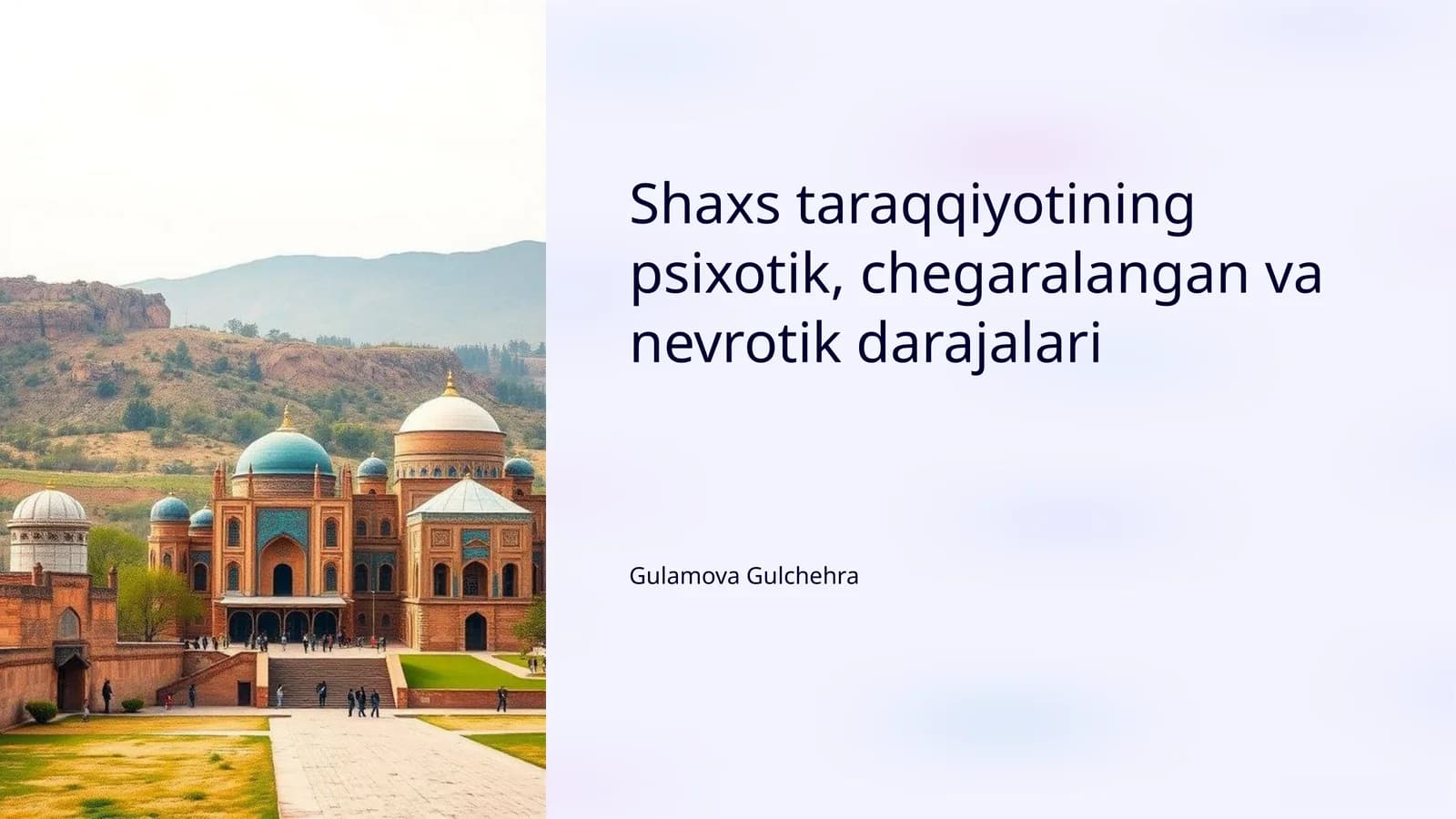 Shaxs taraqqiyotining psixotik, chegaralangan va nevrotik darajalari

Gulamova Gulchehra